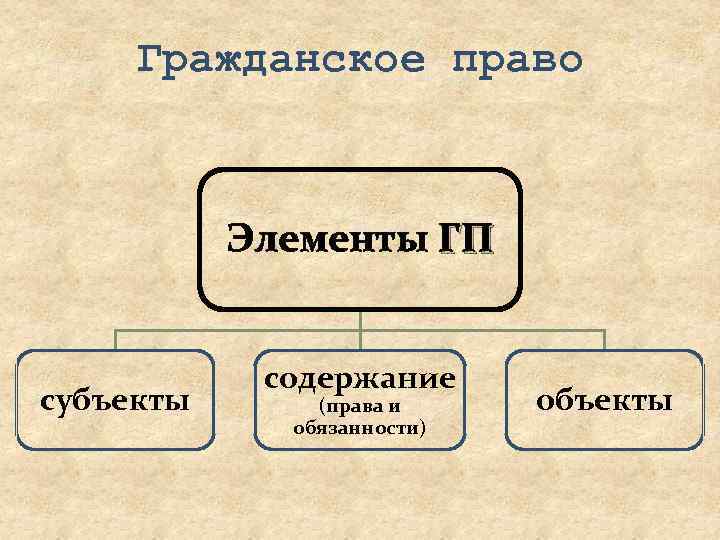 Гражданское право

Элементы ГП

субъекты

содержание
(права и обязанности)

объекты